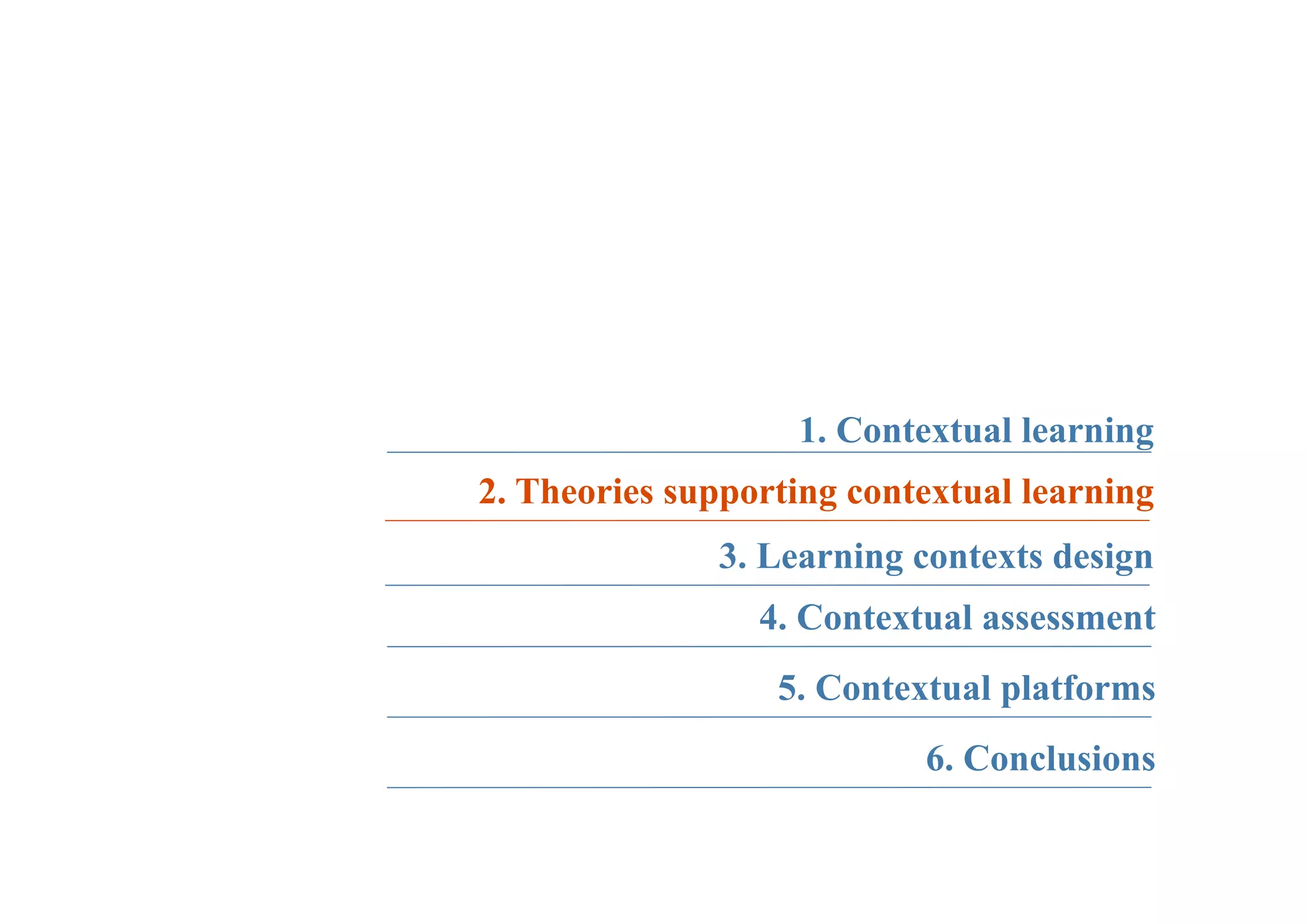 1. Contextual learning

2. Theories supporting contextual learning

3. Learning contexts design

4. Contextual assessment

5. Contextual platforms

6. Conclusions